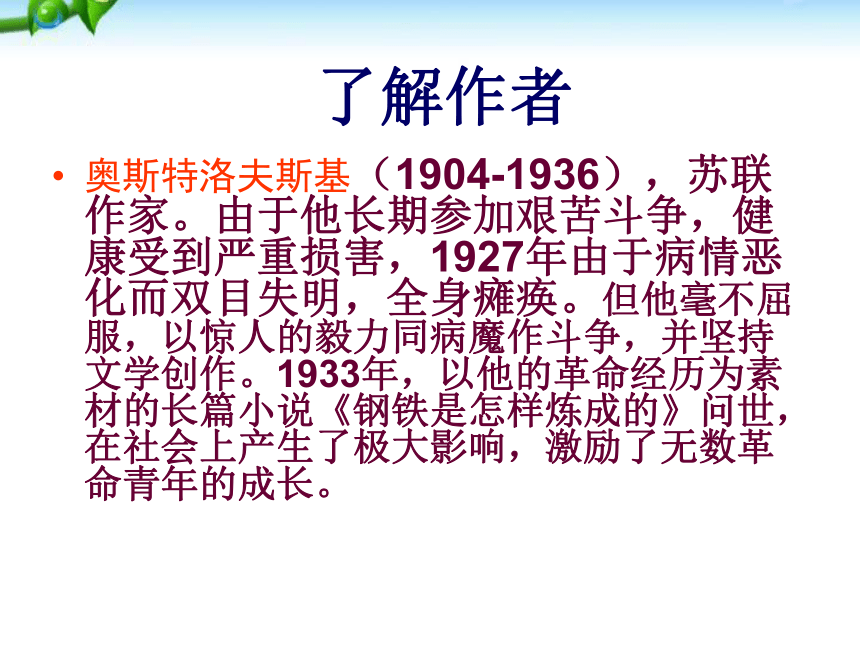 了解作者

• 奥斯特洛夫斯基（1904-1936），苏联作家。由于他长期参加艰苦斗争，健康受到严重损害，1927年由于病情恶化而双目失明，全身瘫痪。但他毫不屈服，以惊人的毅力同病魔作斗争，并坚持文学创作。1933年，以他的革命经历为素材的长篇小说《钢铁是怎样炼成的》问世，在社会上产生了极大影响，激励了无数革命青年的成长。